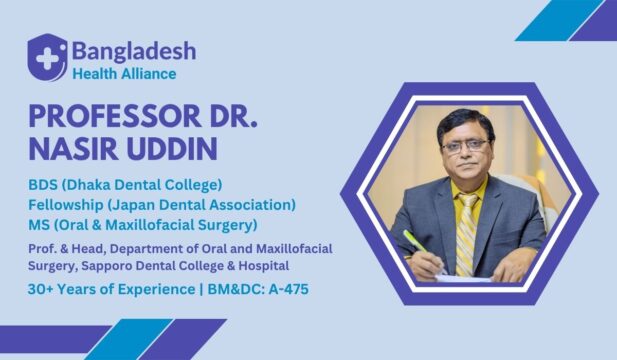 Bangladesh
Health Alliance

PROFESSOR DR.
NASIR UDDIN

BDS (Dhaka Dental College)
Fellowship (Japan Dental Association)
MS (Oral & Maxillofacial Surgery)

Prof. & Head, Department of Oral and Maxillofacial Surgery, Sapporo Dental College & Hospital

30+ Years of Experience | BM&DC: A-475